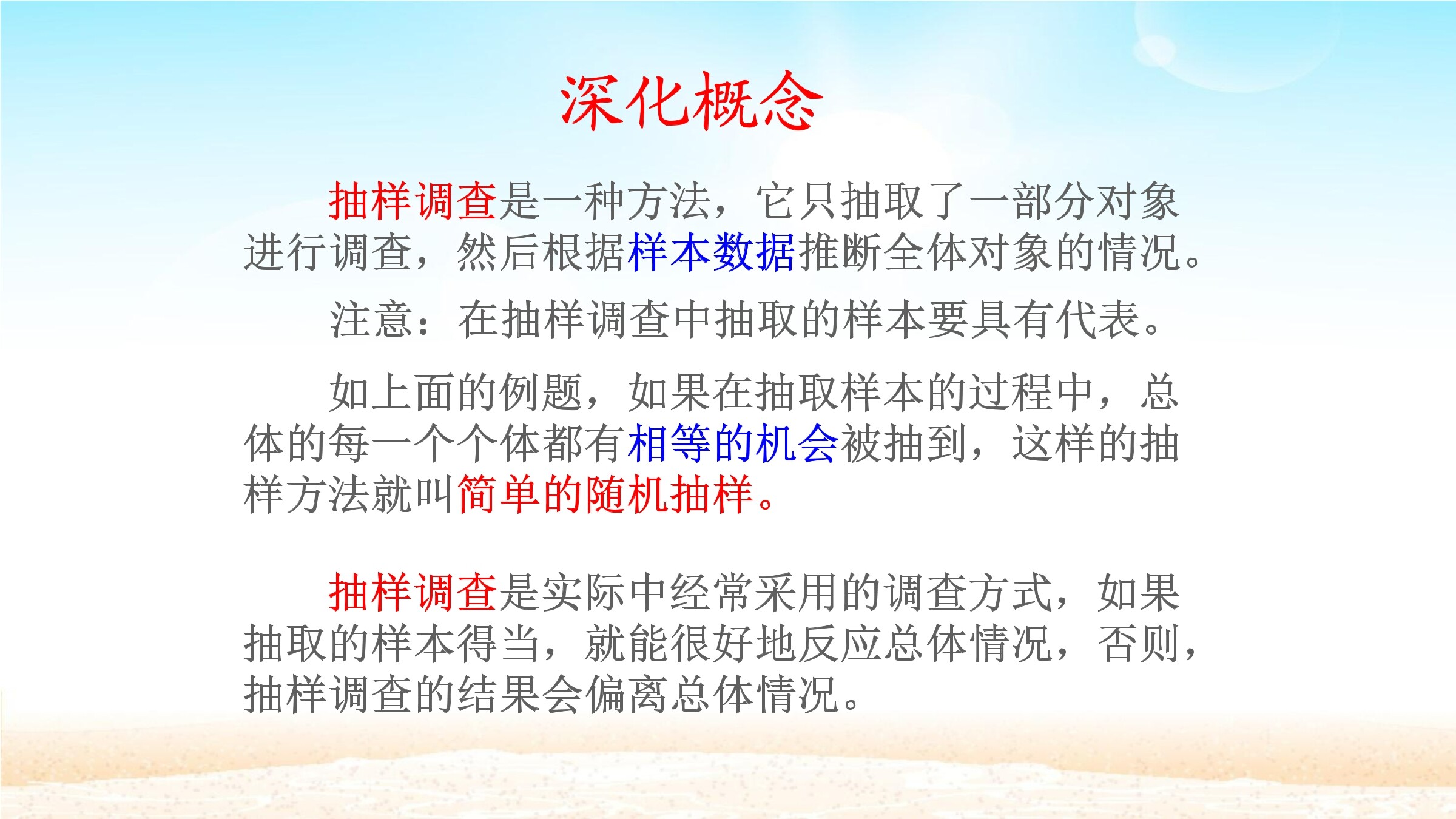 深化概念

抽样调查是一种方法，它只抽取了一部分对象进行调查，然后根据样本数据推断全体对象的情况。

注意：在抽样调查中抽取的样本要具有代表。

如上面的例题，如果在抽取样本的过程中，总体的每一个个体都有相等的机会被抽到，这样的抽样方法就叫简单的随机抽样。

抽样调查是实际中经常采用的调查方式，如果抽取的样本得当，就能很好地反应总体情况，否则，抽样调查的结果会偏离总体情况。